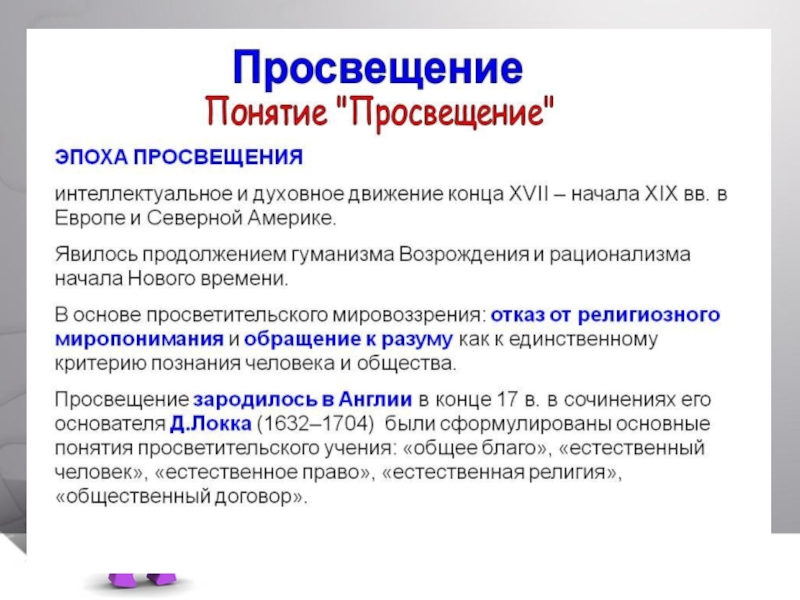 Просвещение
Понятие "Просвещение"

ЭПОХА ПРОСВЕЩЕНИЯ

интеллектуальное и духовное движение конца XVII – начала XIX вв. в Европе и Северной Америке.

Явилось продолжением гуманизма Возрождения и рационализма начала Нового времени.

В основе просветительского мировоззрения: отказ от религиозного миропонимания и обращение к разуму как к единственному критерию познания человека и общества.

Просвещение зародилось в Англии в конце 17 в. в сочинениях его основателя Д.Локка (1632–1704) были сформулированы основные понятия просветительского учения: «общее благо», «естественный человек», «естественное право», «естественная религия», «общественный договор».